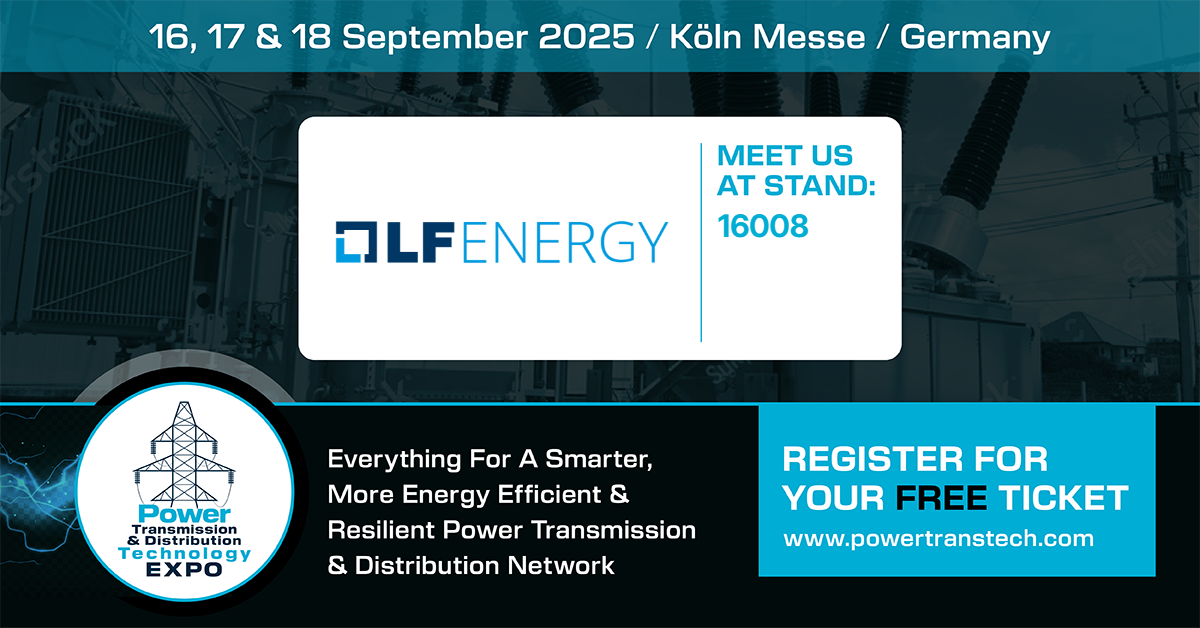 16, 17 & 18 September 2025 / Köln Messe / Germany

LF ENERGY

MEET US AT STAND:
16008

Power
Transmission & Distribution
Technology
EXPO

Everything For A Smarter, More Energy Efficient & Resilient Power Transmission & Distribution Network

REGISTER FOR YOUR FREE TICKET
www.powertranstech.com